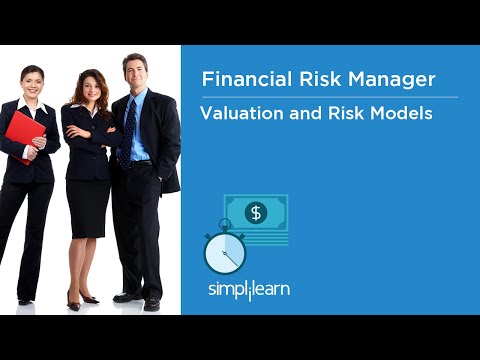 Financial Risk Manager

Valuation and Risk Models

$

simplilearn